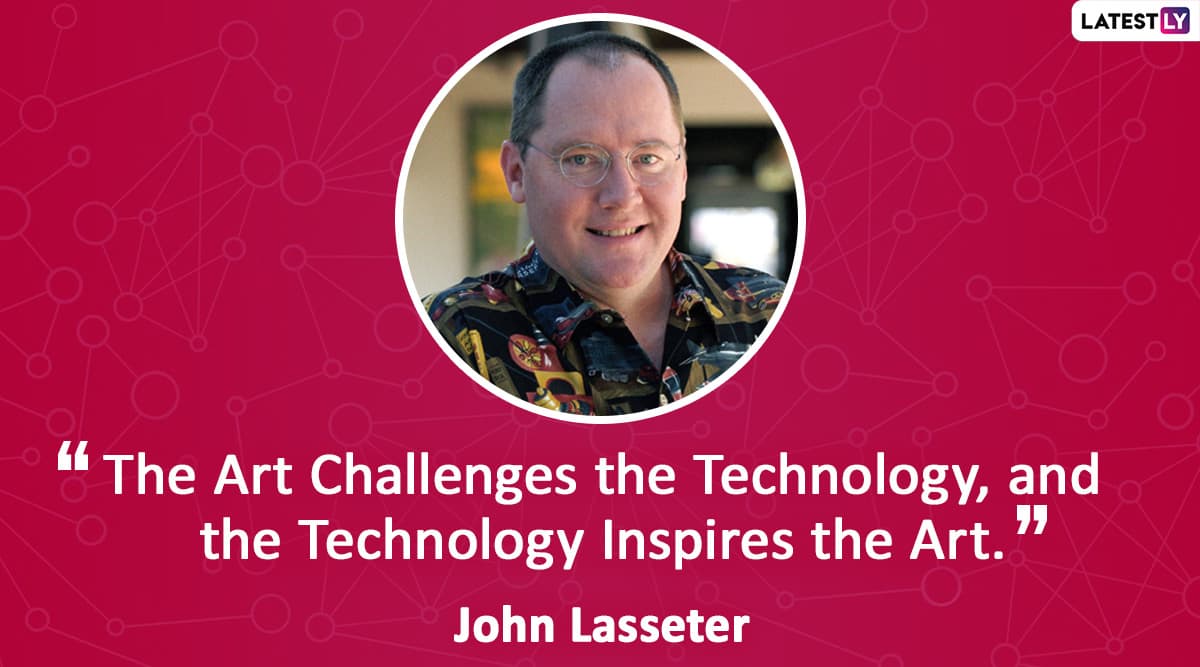 LATESTLY

“The Art Challenges the Technology, and the Technology Inspires the Art.”

John Lasseter